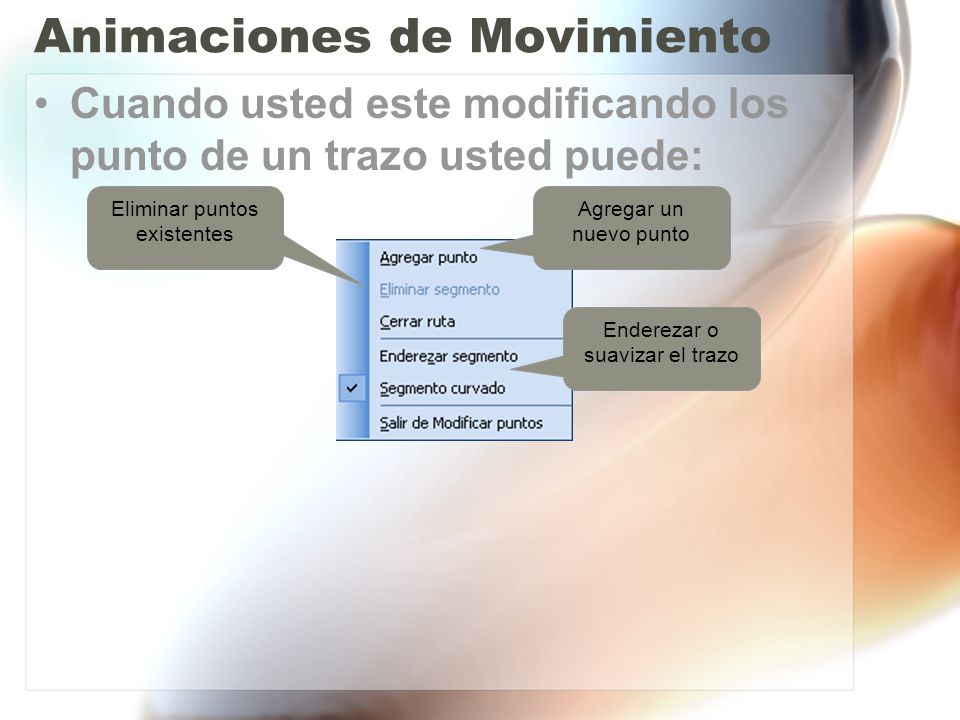 Animaciones de Movimiento

• Cuando usted este modificando los punto de un trazo usted puede:

Eliminar puntos existentes

Agregar un nuevo punto

Agregar punto
Eliminar segmento
Cerrar ruta
Enderezar segmento
✓ Segmento curvado
Salir de Modificar puntos

Enderezar o suavizar el trazo